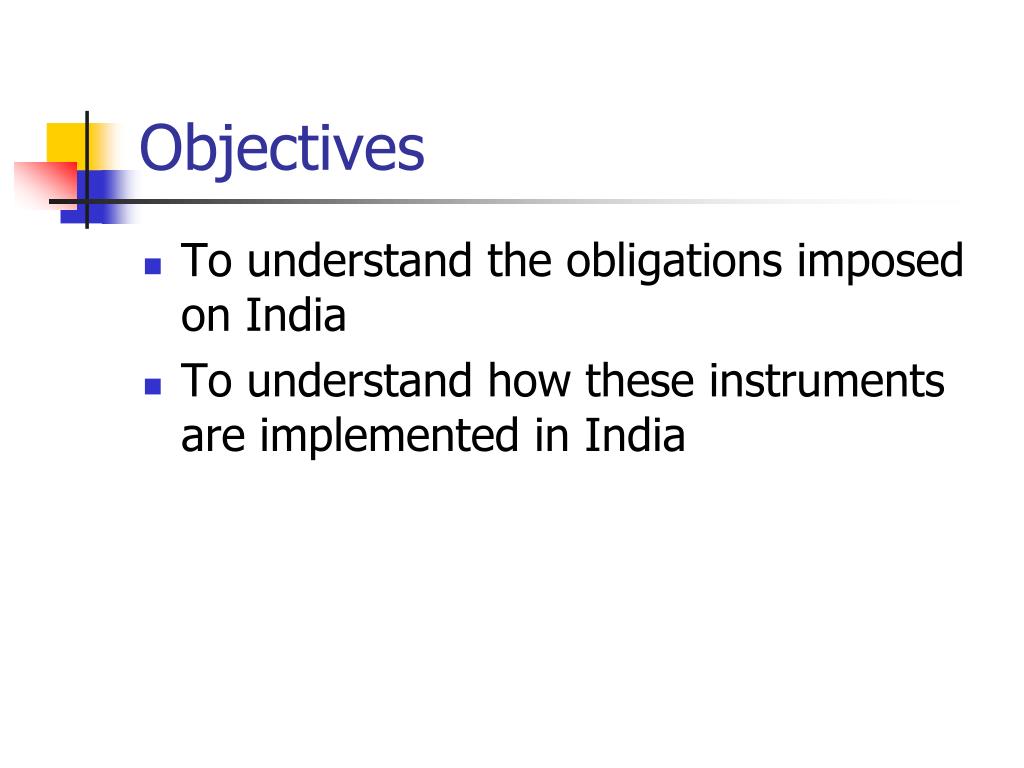 Objectives

- To understand the obligations imposed on India
- To understand how these instruments are implemented in India